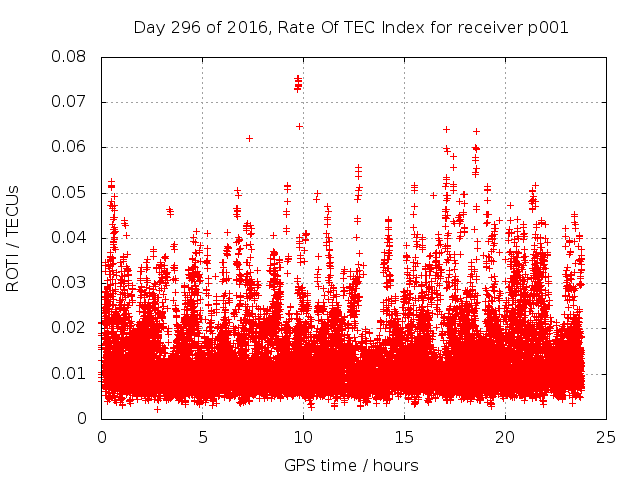 Day 296 of 2016, Rate Of TEC Index for receiver p001

ROTI / TECUs

0.08
0.07
0.06
0.05
0.04
0.03
0.02
0.01
0

0
5
10
15
20
25

GPS time / hours